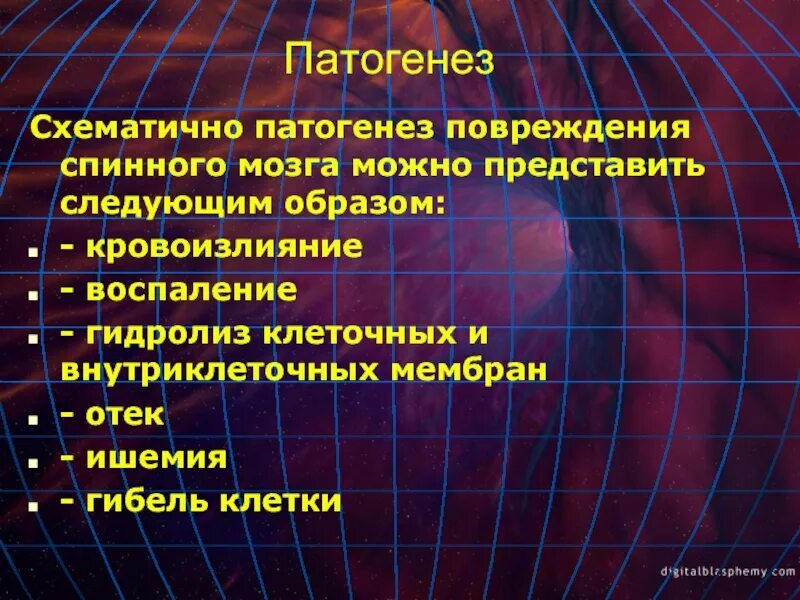 Патогенез

Схематично патогенез повреждения спинного мозга можно представить следующим образом:

- - кровоизлияние
- - воспаление
- - гидролиз клеточных и внутриклеточных мембран
- - отек
- - ишемия
- - гибель клетки

digitalblasphemy.com